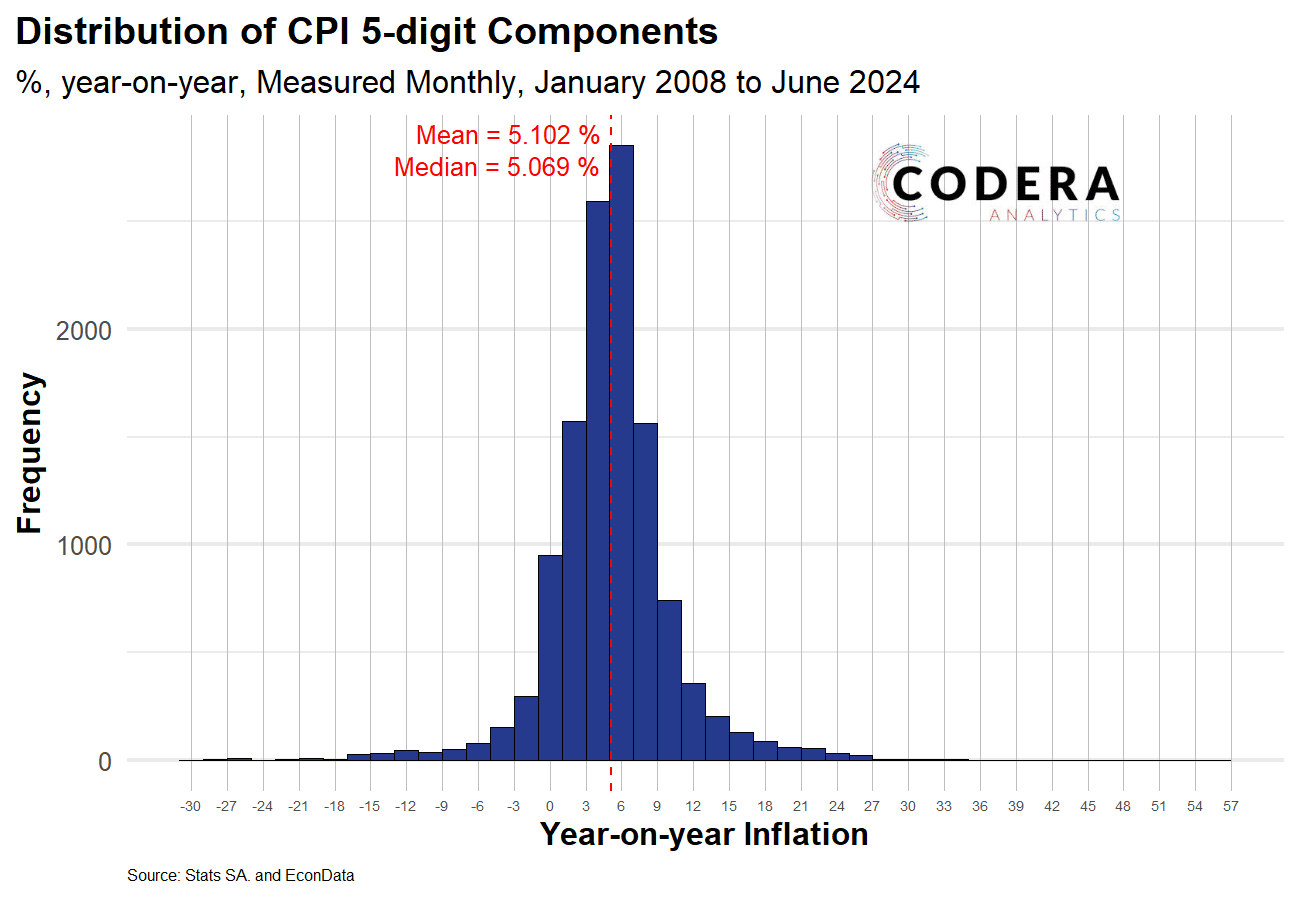 Distribution of CPI 5-digit Components
%, year-on-year, Measured Monthly, January 2008 to June 2024

Mean = 5.102 %
Median = 5.069 %

CODERA
ANALYTICS

Frequency

2000
1000
0

-30 -27 -24 -21 -18 -15 -12 -9 -6 -3 0 3 6 9 12 15 18 21 24 27 30 33 36 39 42 45 48 51 54 57

Year-on-year Inflation

Source: Stats SA. and EconData